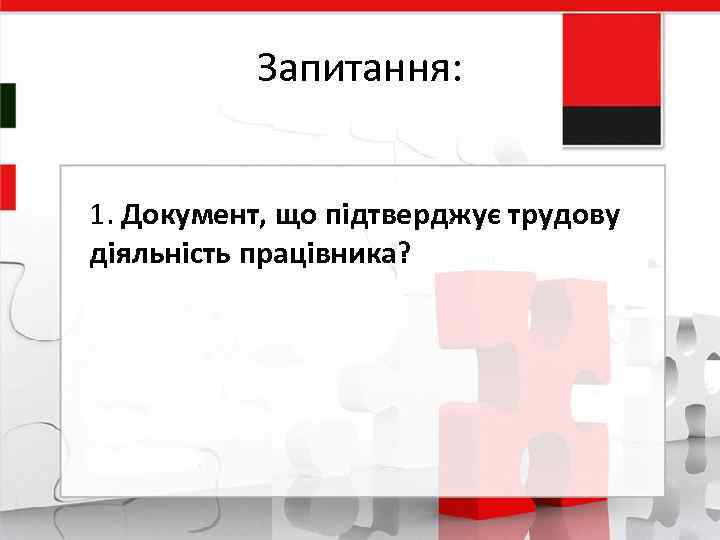 Запитання:

1. Документ, що підтверджує трудову діяльність працівника?